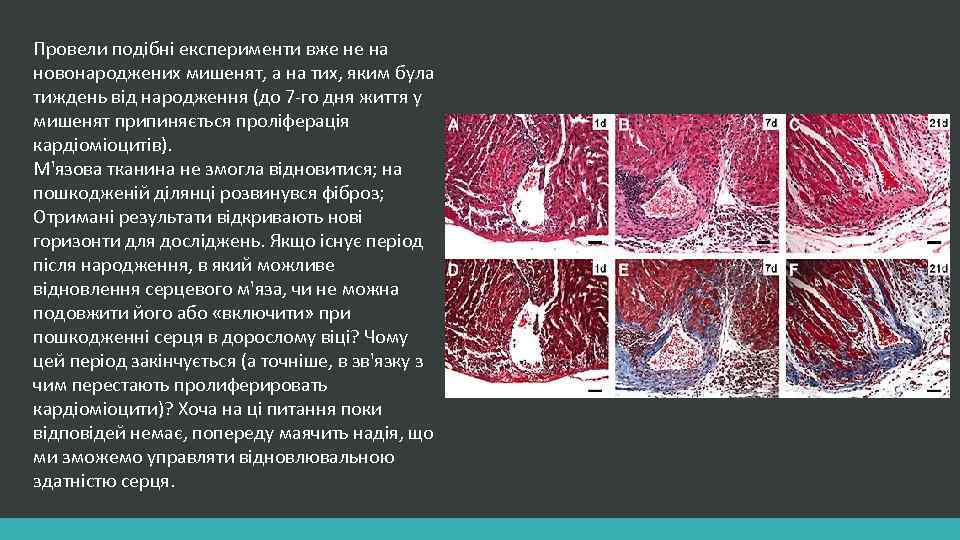 Провели подібні експерименти вже не на новонароджених мишенят, а на тих, яким була тиждень від народження (до 7-го дня життя у мишенят припиняється проліферація кардіоміоцитів).
М'язова тканина не змогла відновитися; на пошкодженій ділянці розвинувся фіброз;
Отримані результати відкривають нові горизонти для досліджень. Якщо існує період після народження, в який можливе відновлення серцевого м'яза, чи не можна подовжити його або «включити» при пошкодженні серця в дорослому віці? Чому цей період закінчується (а точніше, в зв'язку з чим перестають пролиферировать кардіоміоцити)? Хоча на ці питання поки відповідей немає, попереду маячить надія, що ми зможемо управляти відновлювальною здатністю серця.

A 1d
B 7d
C 21d
D 1d
E 7d
F 21d